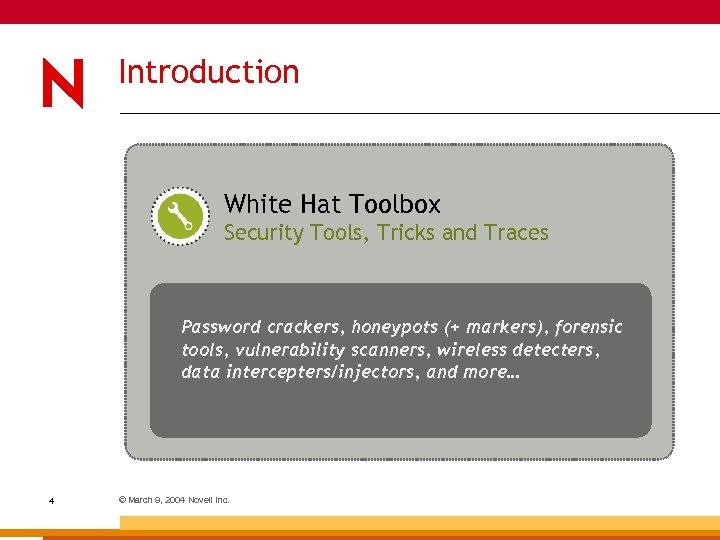 N

Introduction

White Hat Toolbox
Security Tools, Tricks and Traces

Password crackers, honeypots (+ markers), forensic tools, vulnerability scanners, wireless detecters, data intercepters/injectors, and more…

4

© March 9, 2004 Novell Inc.